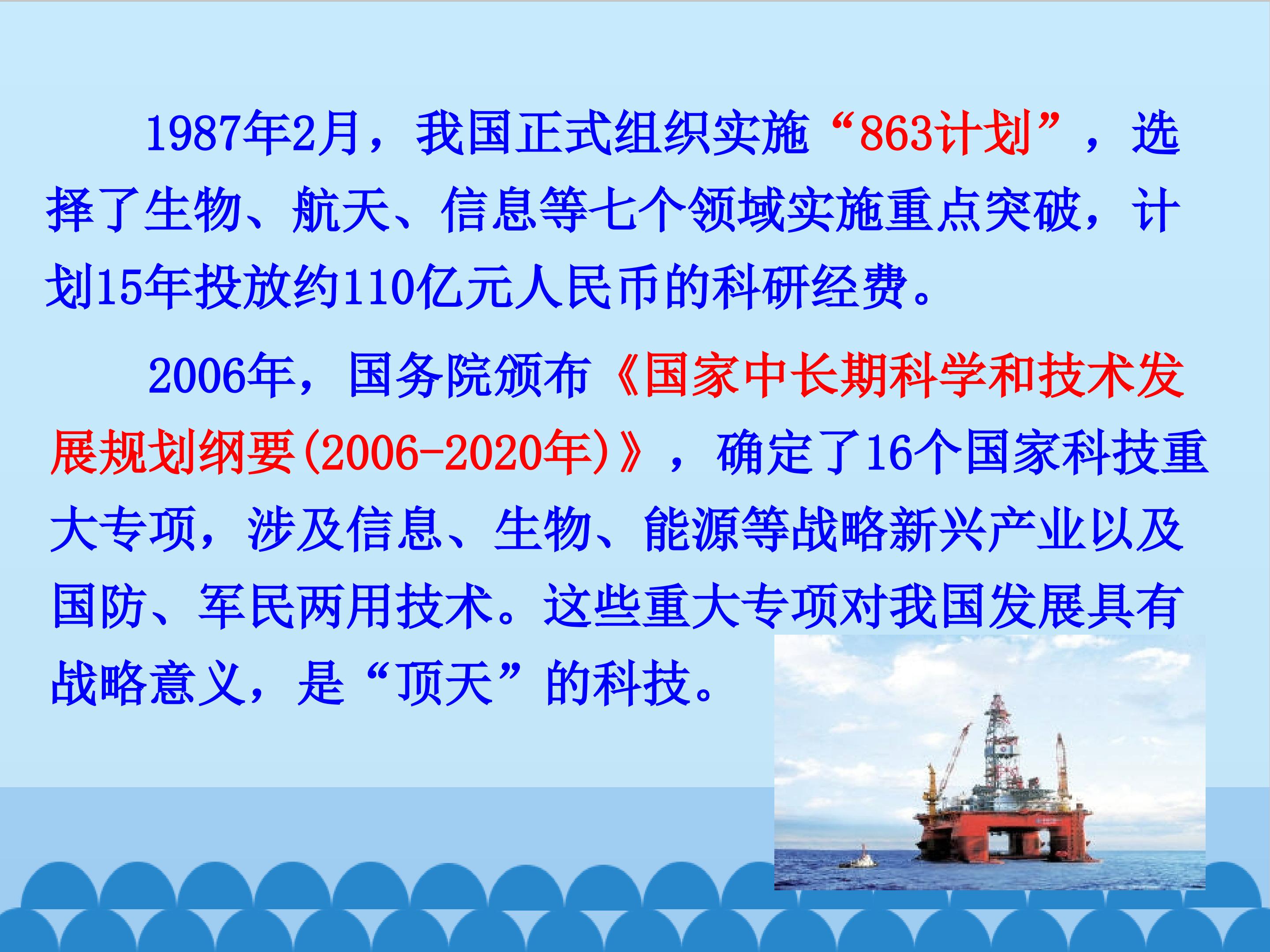 1987年2月，我国正式组织实施“863计划”，选择了生物、航天、信息等七个领域实施重点突破，计划15年投放约110亿元人民币的科研经费。

2006年，国务院颁布《国家中长期科学和技术发展规划纲要(2006-2020年)》，确定了16个国家科技重大专项，涉及信息、生物、能源等战略新兴产业以及国防、军民两用技术。这些重大专项对我国发展具有战略意义，是“顶天”的科技。